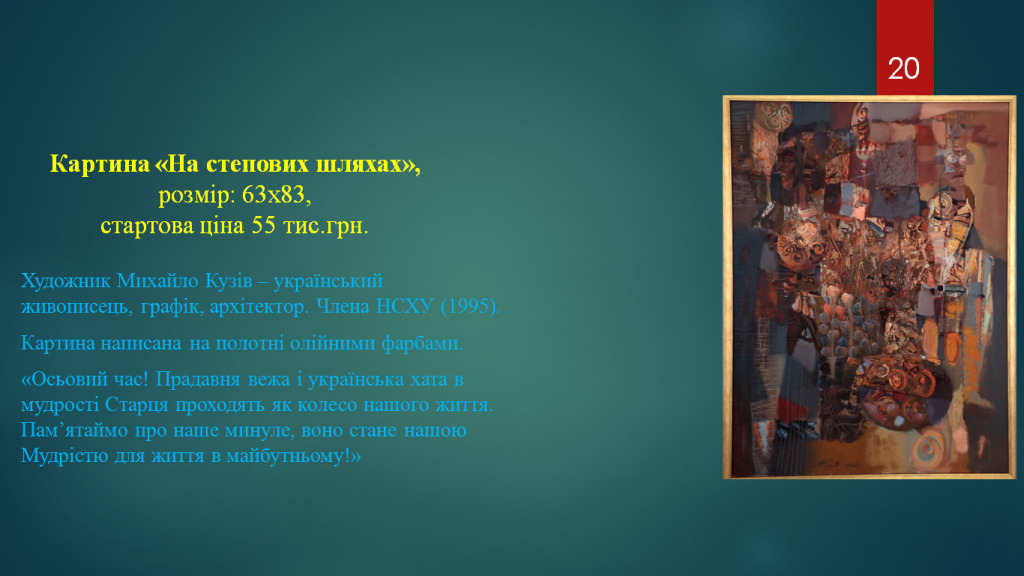 20

Картина «На степових шляхах», розмір: 63х83, стартова ціна 55 тис.грн.

Художник Михайло Кузів – український живописець, графік, архітектор. Члена НСХУ (1995).

Картина написана на полотні олійними фарбами.

«Осьовий час! Прадавня вежа і українська хата в мудрості Старця проходять як колесо нашого життя. Пам’ятаймо про наше минуле, воно стане нашою Мудрістю для життя в майбутньому!»